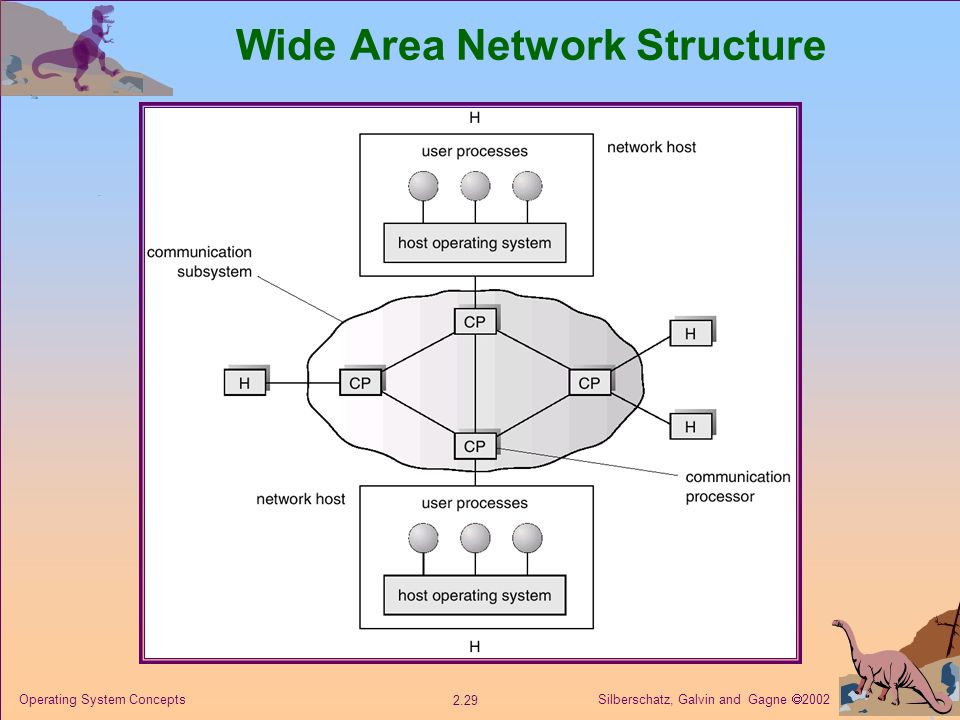 Wide Area Network Structure

H

user processes

network host

host operating system

communication subsystem

CP

H

H

CP

CP

H

CP

communication processor

network host

user processes

host operating system

H

Operating System Concepts

2.29

Silberschatz, Galvin and Gagne ©2002